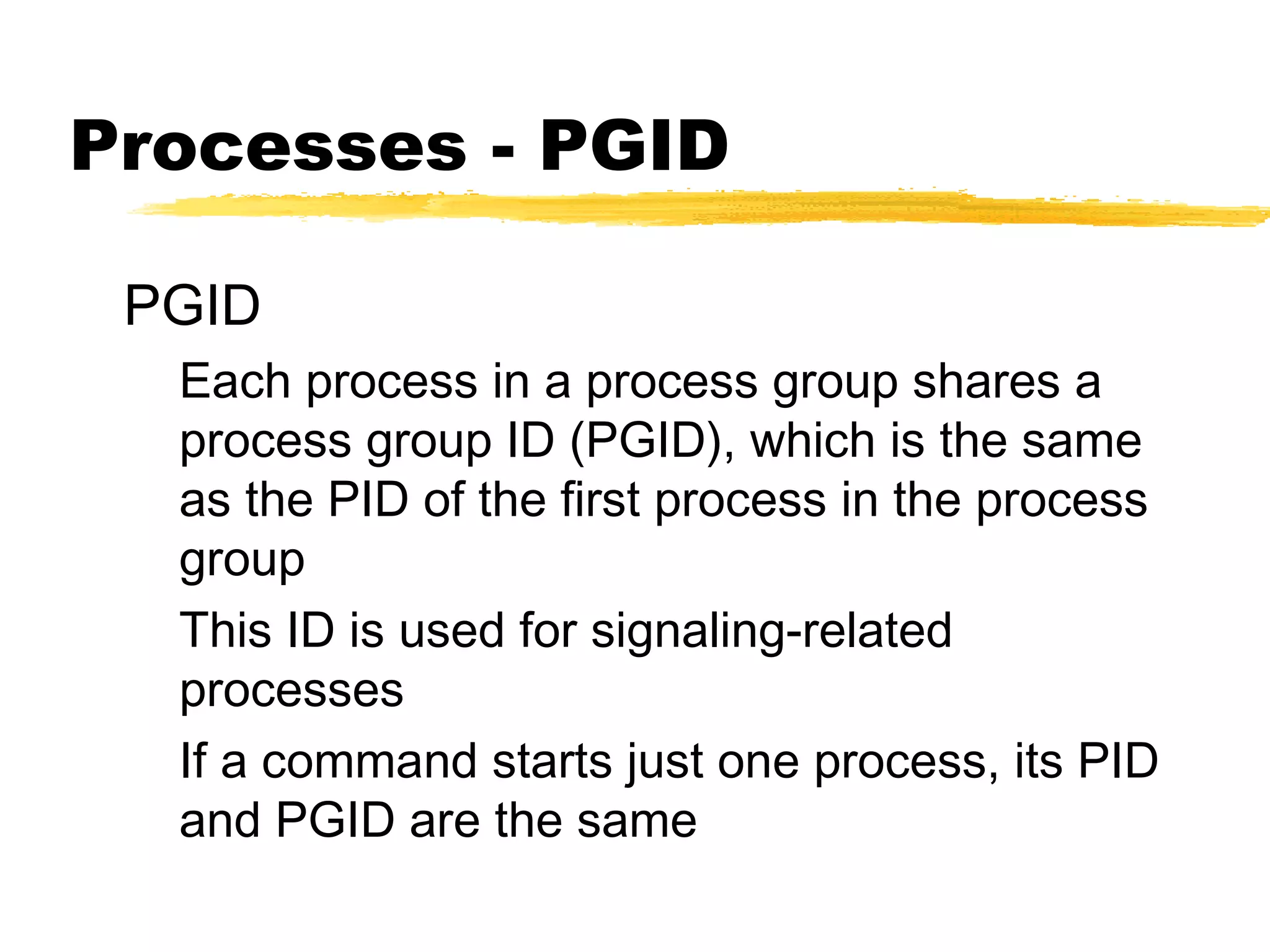 Processes - PGID

PGID

Each process in a process group shares a process group ID (PGID), which is the same as the PID of the first process in the process group

This ID is used for signaling-related processes

If a command starts just one process, its PID and PGID are the same